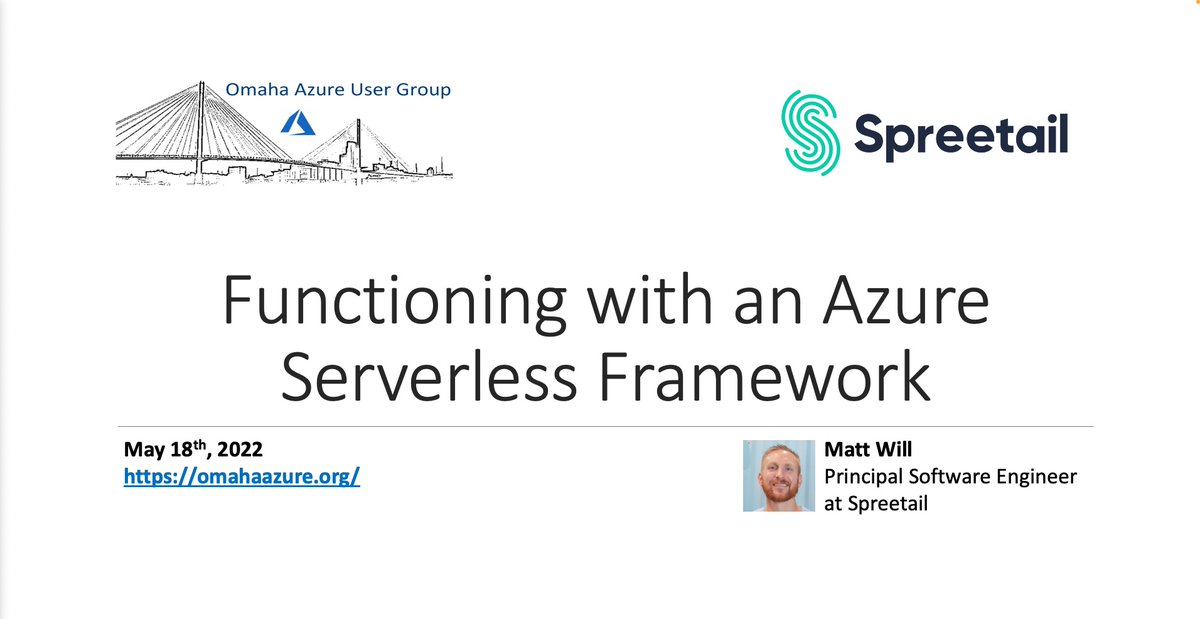 Omaha Azure User Group

Spreetail

Functioning with an Azure Serverless Framework

May 18$^{th}$, 2022
https://omahaazure.org/

Matt Will
Principal Software Engineer at Spreetail